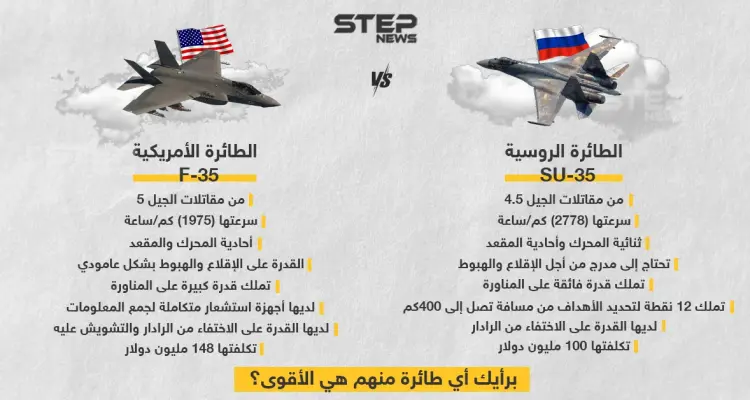 STEP NEWS

VS

الطائرة الروسية
SU-35
من مقاتلات الجيل 4.5
سرعتها (2778) كم/ساعة
ثنائية المحرك وأحادية المقعد
تحتاج إلى مدرج من أجل الإقلاع والهبوط
تملك قدرة فائقة على المناورة
تملك 12 نقطة لتحديد الأهداف من مسافة تصل إلى 400كم
لديها القدرة على الاختفاء من الرادار
تكلفتها 100 مليون دولار

الطائرة الأمريكية
F-35
من مقاتلات الجيل 5
سرعتها (1975) كم/ساعة
أحادية المحرك والمقعد
القدرة على الإقلاع والهبوط بشكل عامودي
تملك قدرة كبيرة على المناورة
لديها أجهزة استشعار متكاملة لجمع المعلومات
لديها القدرة على الاختفاء من الرادار والتشويش عليه
تكلفتها 148 مليون دولار

برأيك أي طائرة منهم هي الأقوى؟